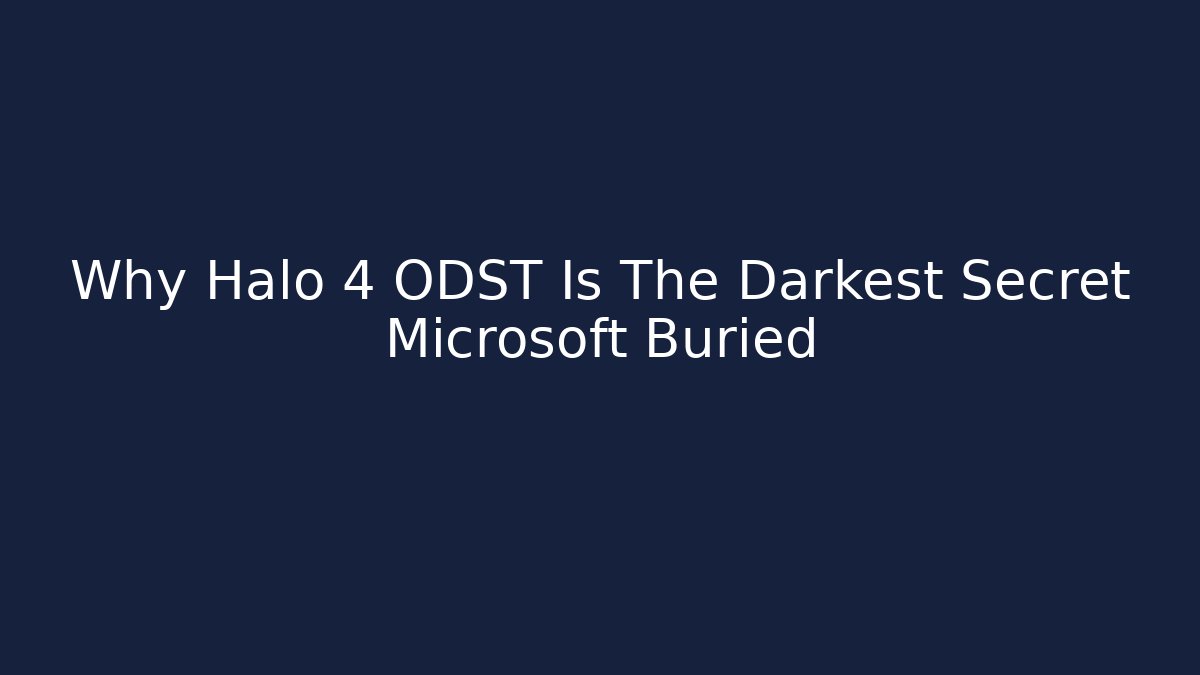 Why Halo 4 ODST Is The Darkest Secret Microsoft Buried